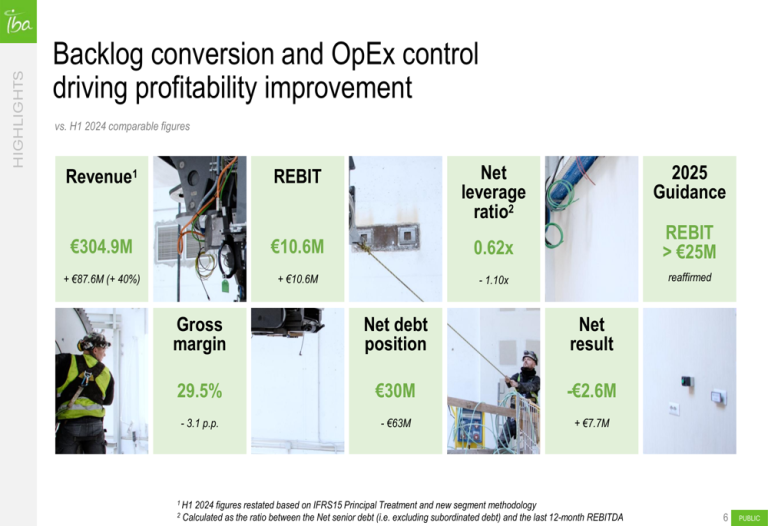 iba

HIGHLIGHTS

Backlog conversion and OpEx control driving profitability improvement

vs. H1 2024 comparable figures

Revenue$^1$

€304.9M

+ €87.6M (+ 40%)

REBIT

€10.6M

+ €10.6M

Net leverage ratio$^2$

0.62x

- 1.10x

2025 Guidance

REBIT > €25M

reaffirmed

Gross margin

29.5%

- 3.1 p.p.

Net debt position

€30M

- €63M

Net result

-€2.6M

+ €7.7M

$^1$ H1 2024 figures restated based on IFRS15 Principal Treatment and new segment methodology
$^2$ Calculated as the ratio between the Net senior debt (i.e. excluding subordinated debt) and the last 12-month REBITDA

6

PUBLIC